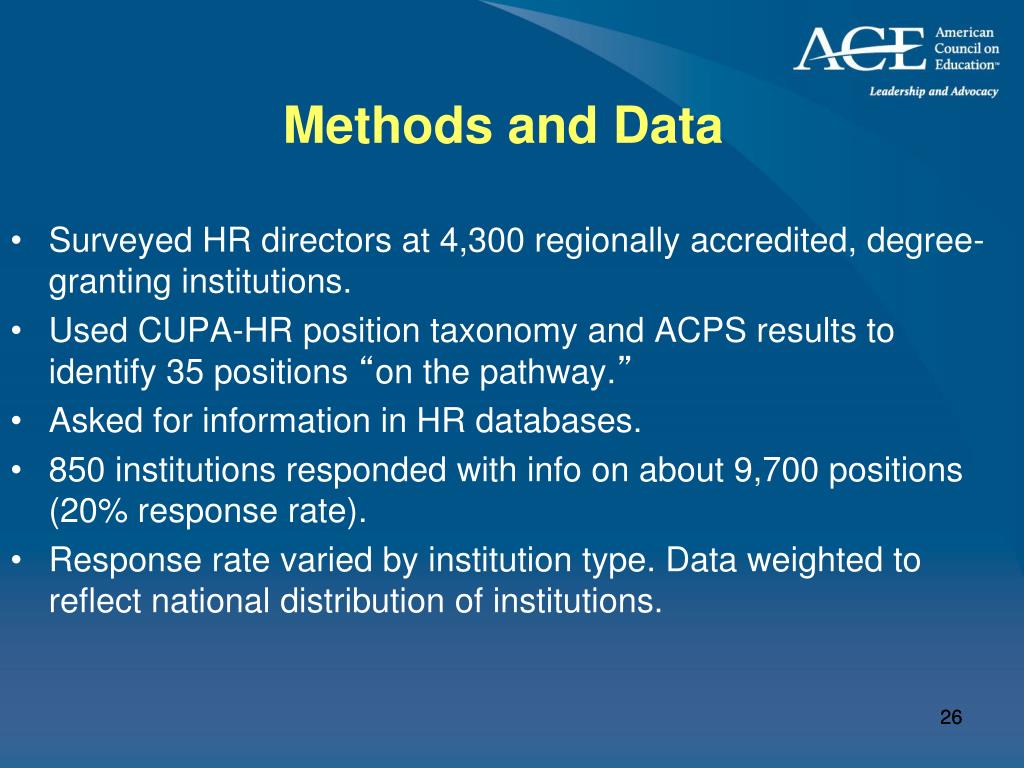 ACE American Council on Education™
Leadership and Advocacy

Methods and Data

• Surveyed HR directors at 4,300 regionally accredited, degree-granting institutions.
• Used CUPA-HR position taxonomy and ACPS results to identify 35 positions “on the pathway.”
• Asked for information in HR databases.
• 850 institutions responded with info on about 9,700 positions (20% response rate).
• Response rate varied by institution type. Data weighted to reflect national distribution of institutions.

26